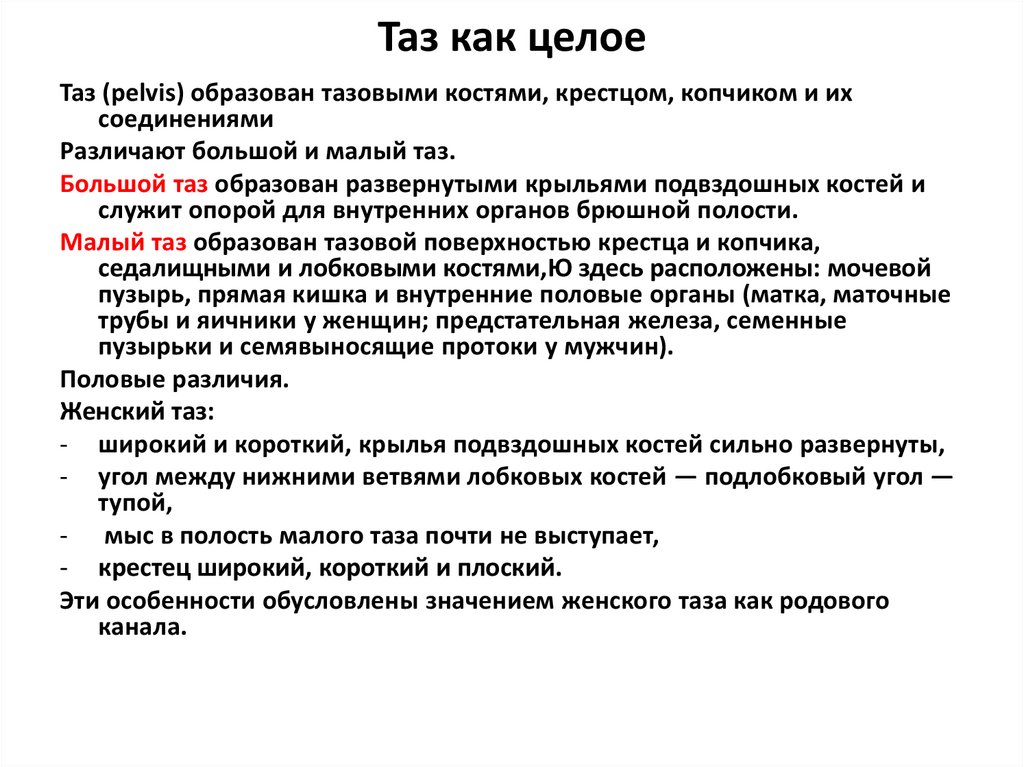 Таз как целое

Таз (pelvis) образован тазовыми костями, крестцом, копчиком и их соединениями

Различают большой и малый таз.

Большой таз образован развернутыми крыльями подвздошных костей и служит опорой для внутренних органов брюшной полости.

Малый таз образован тазовой поверхностью крестца и копчика, седалищными и лобковыми костями,Ю здесь расположены: мочевой пузырь, прямая кишка и внутренние половые органы (матка, маточные трубы и яичники у женщин; предстательная железа, семенные пузырьки и семявыносящие протоки у мужчин).

Половые различия.

Женский таз:

- широкий и короткий, крылья подвздошных костей сильно развернуты,
- угол между нижними ветвями лобковых костей — подлобковый угол — тупой,
- мыс в полость малого таза почти не выступает,
- крестец широкий, короткий и плоский.

Эти особенности обусловлены значением женского таза как родового канала.